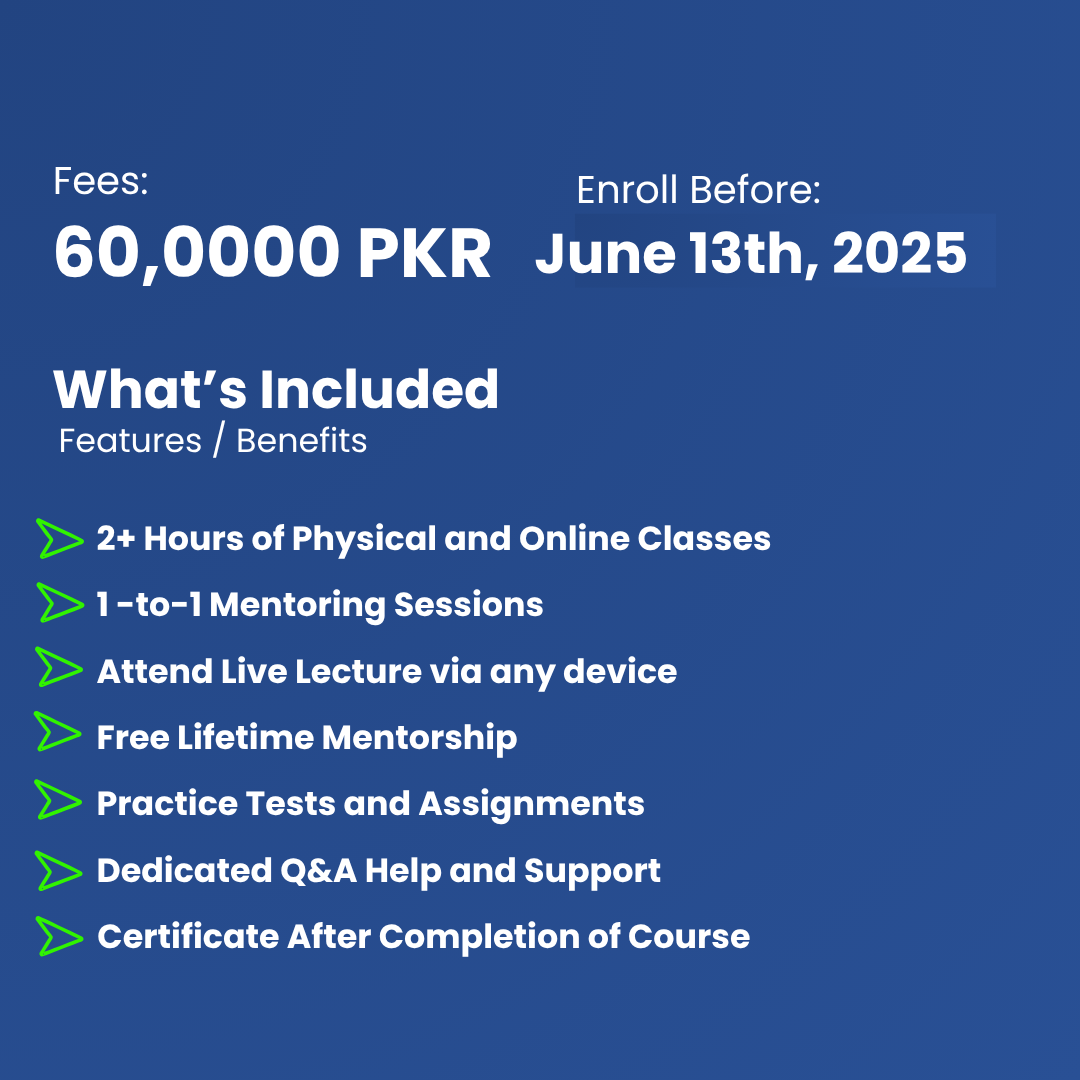 Fees:
60,0000 PKR

Enroll Before:
June 13th, 2025

What's Included
Features / Benefits

2+ Hours of Physical and Online Classes
1 -to-1 Mentoring Sessions
Attend Live Lecture via any device
Free Lifetime Mentorship
Practice Tests and Assignments
Dedicated Q&A Help and Support
Certificate After Completion of Course